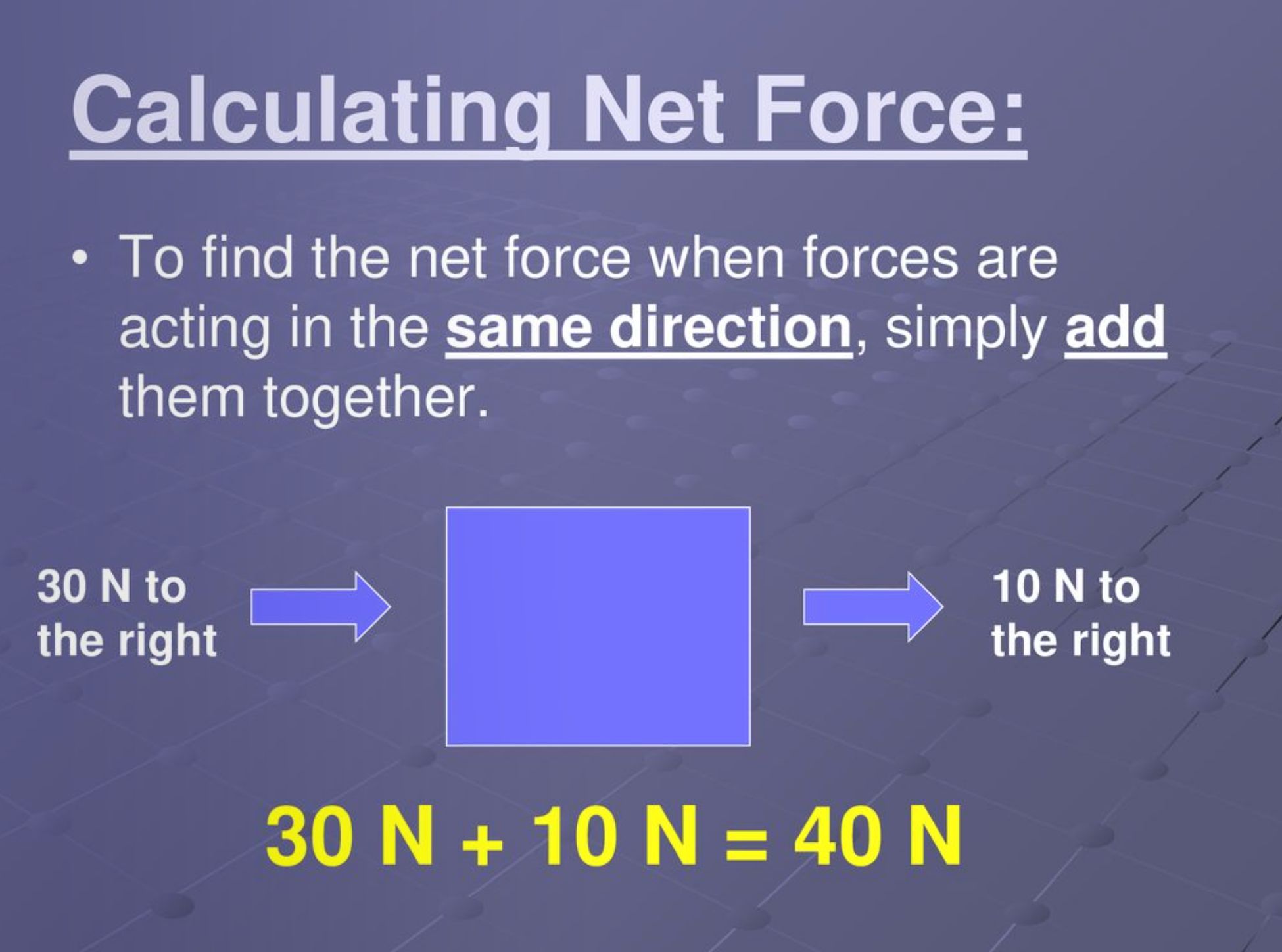 Calculating Net Force:

• To find the net force when forces are acting in the same direction, simply add them together.

30 N to the right

10 N to the right

30 N + 10 N = 40 N